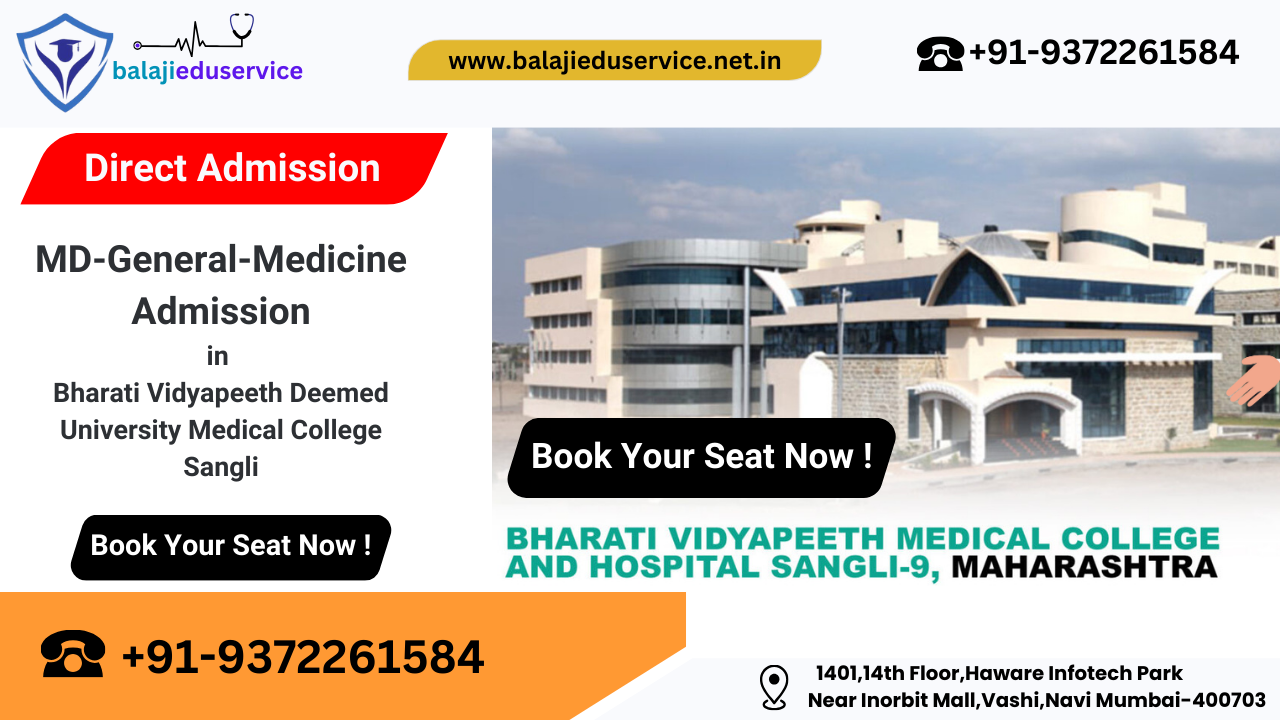 balajieduservice

www.balajieduservice.net.in

+91-9372261584

Direct Admission

MD-General-Medicine Admission
in
Bharati Vidyapeeth Deemed University Medical College Sangli

Book Your Seat Now !

Book Your Seat Now !

BHARATI VIDYAPEETH MEDICAL COLLEGE AND HOSPITAL SANGLI-9, MAHARASHTRA

+91-9372261584

1401,14th Floor,Haware Infotech Park
Near Inorbit Mall,Vashi,Navi Mumbai-400703